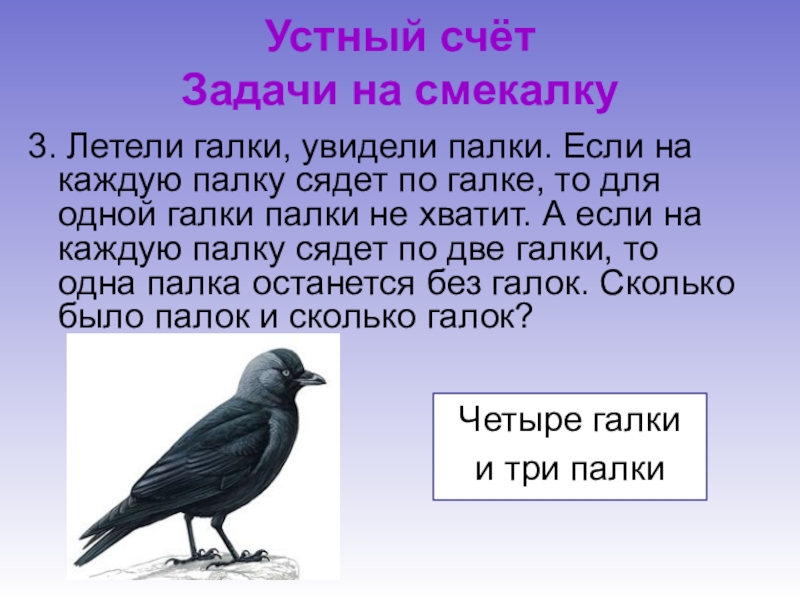 Устный счёт
Задачи на смекалку

3. Летели галки, увидели палки. Если на каждую палку сядет по галке, то для одной галки палки не хватит. А если на каждую палку сядет по две галки, то одна палка останется без галок. Сколько было палок и сколько галок?

Четыре галки
и три палки